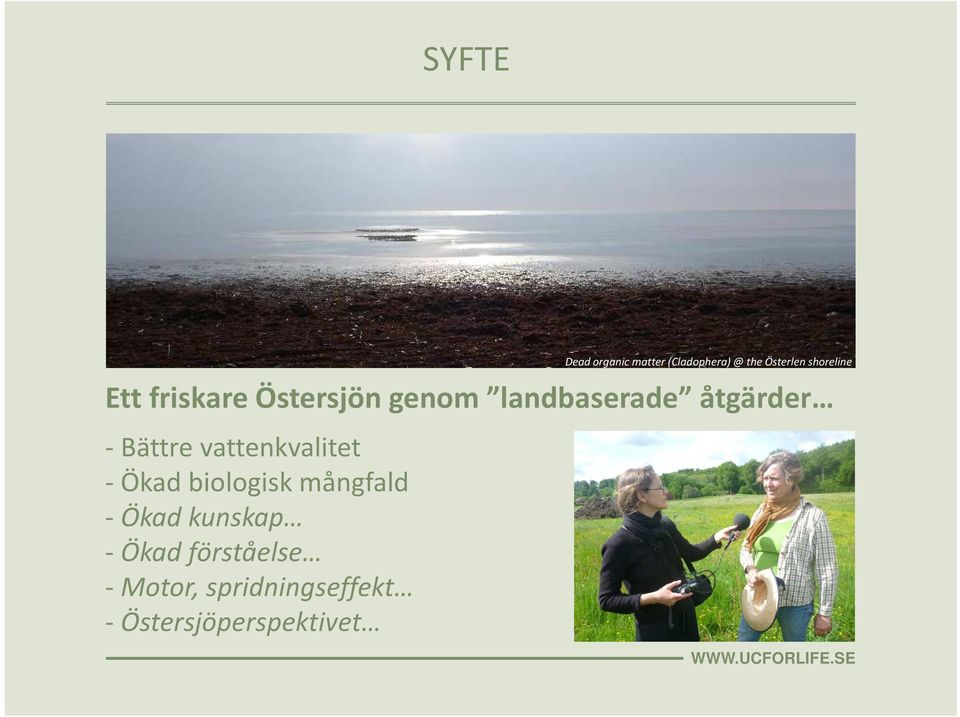 SYFTE

Dead organic matter (Cladophera) @ the Österlen shoreline

Ett friskare Östersjön genom ”landbaserade” åtgärder…

- Bättre vattenkvalitet
- Ökad biologisk mångfald
- Ökad kunskap…
- Ökad förståelse…
- Motor, spridningseffekt…
- Östersjöperspektivet…

WWW.UCFORLIFE.SE